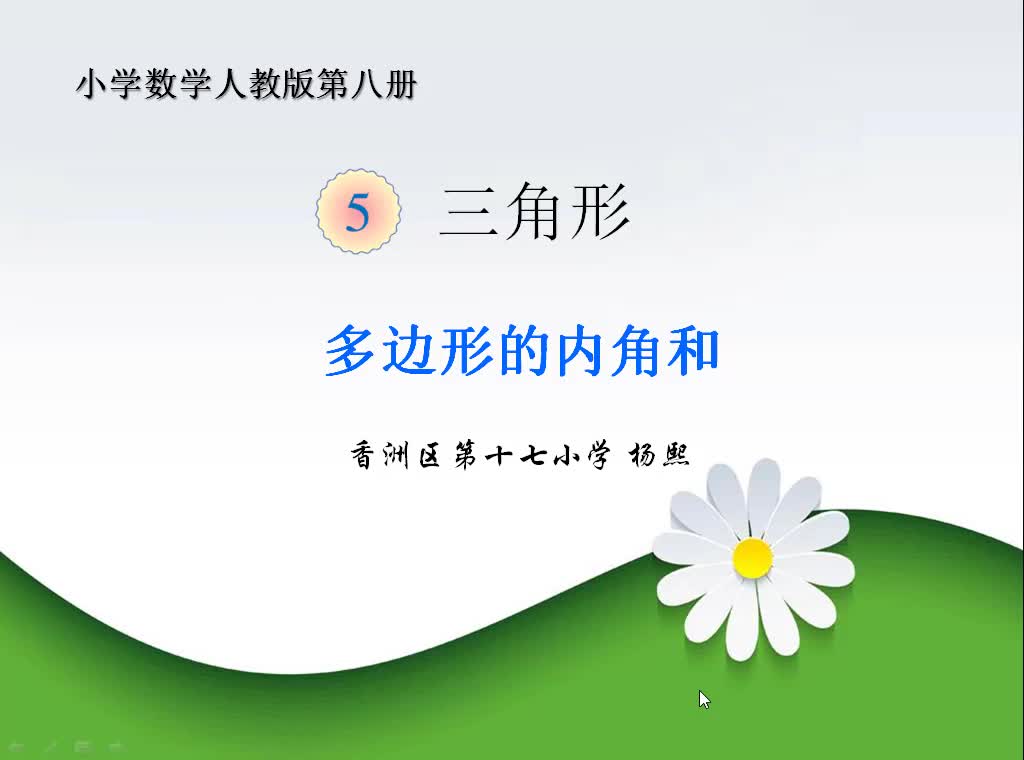 小学数学人教版第八册

5 三角形

多边形的内角和

香洲区第十七小学 杨熙